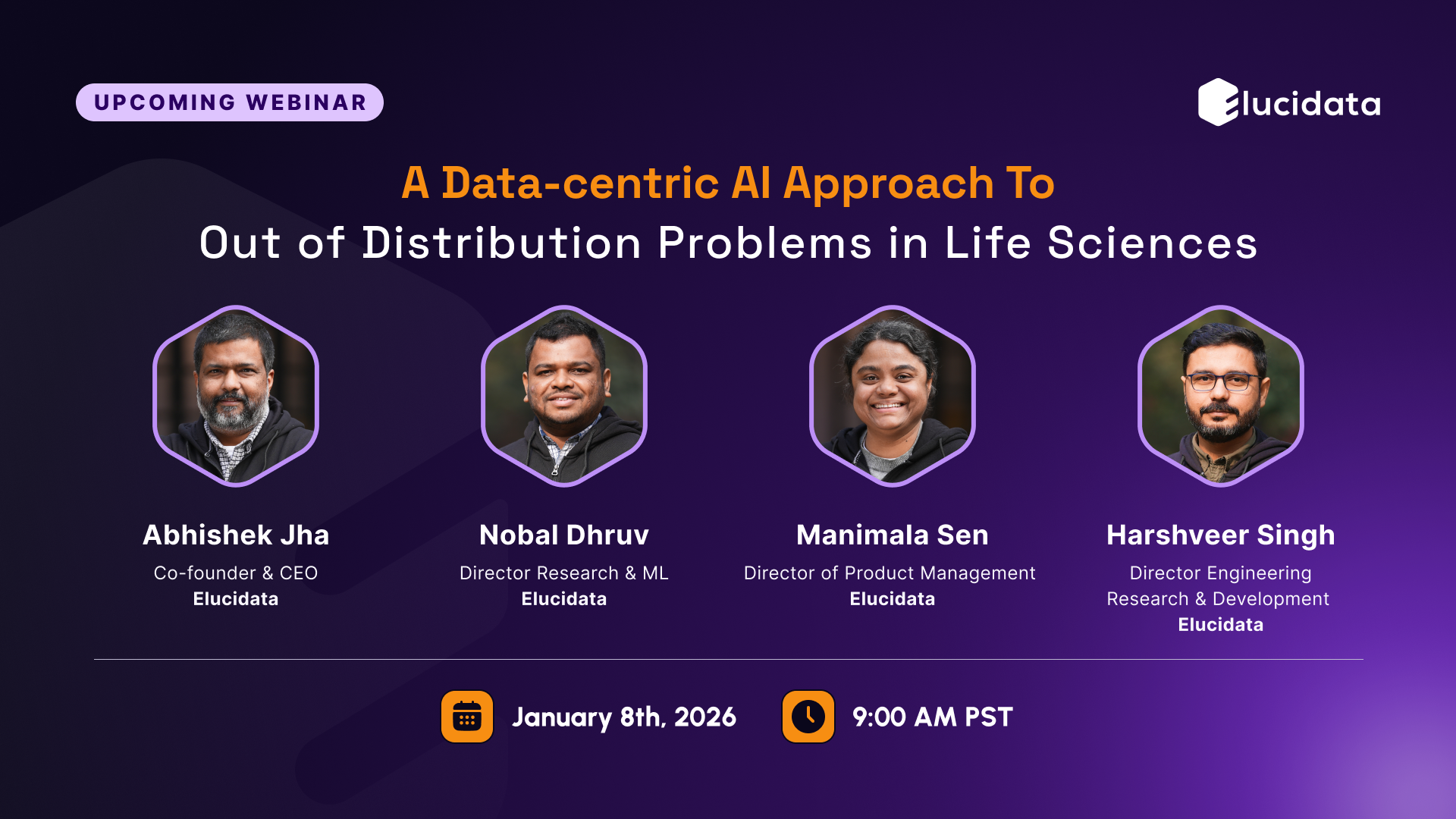 UPCOMING WEBINAR

Elucidata

A Data-centric AI Approach To
Out of Distribution Problems in Life Sciences

Abhishek Jha
Co-founder & CEO
Elucidata

Nobal Dhruv
Director Research & ML
Elucidata

Manimala Sen
Director of Product Management
Elucidata

Harshveer Singh
Director Engineering
Research & Development
Elucidata

January 8th, 2026

9:00 AM PST